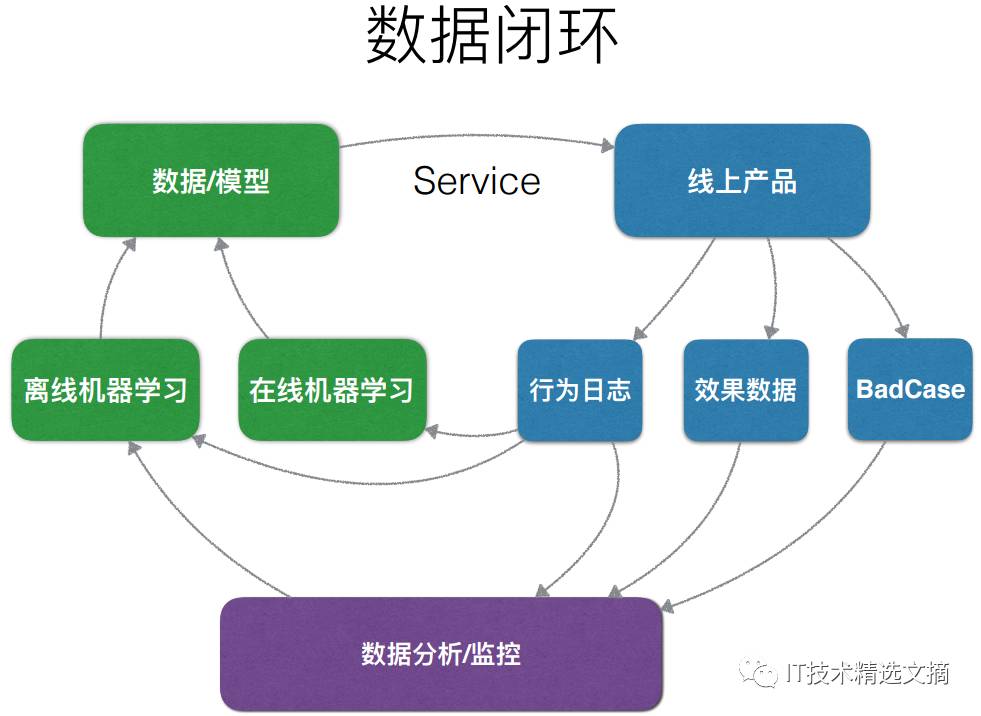 数据闭环

数据/模型

Service

线上产品

离线机器学习

在线机器学习

行为日志

效果数据

BadCase

数据分析/监控

IT技术精选文摘